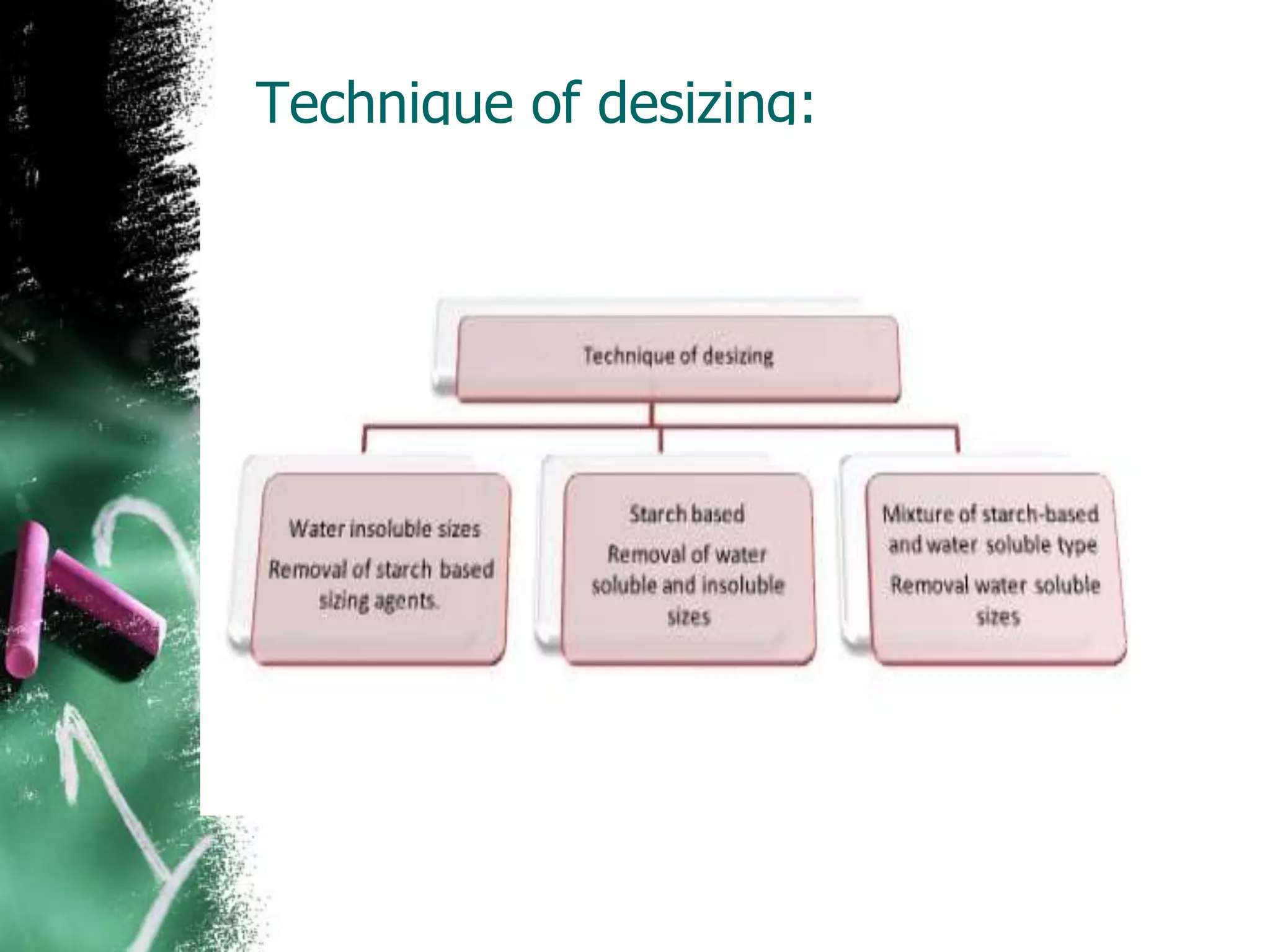 Technique of desizing:

Technique of desizing

Water insoluble sizes

Removal of starch based sizing agents.

Starch based

Removal of water soluble and insoluble sizes

Mixture of starch-based and water soluble type

Removal water soluble sizes